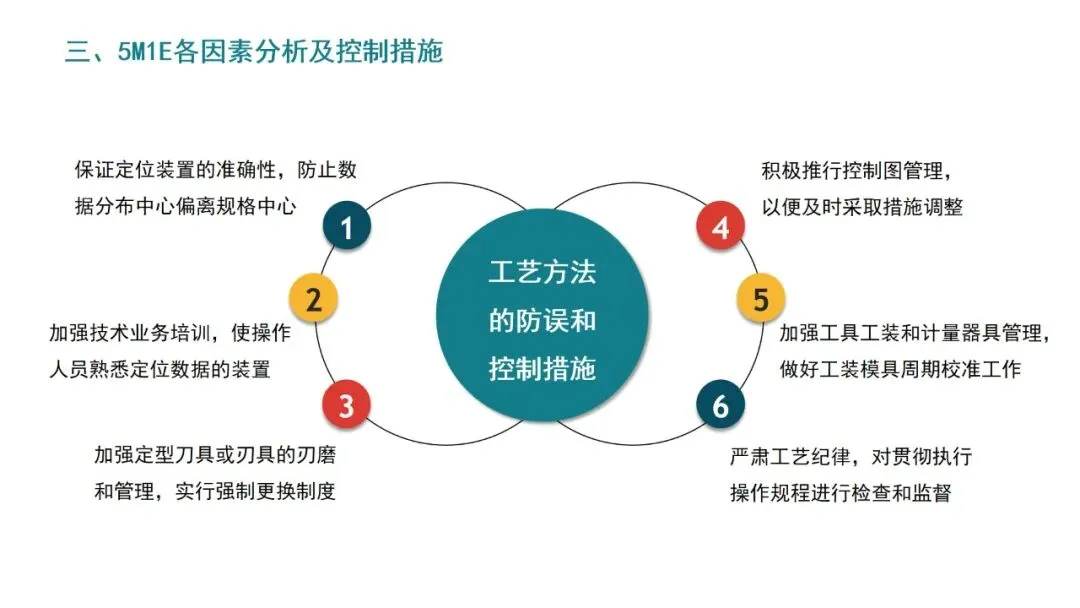 三、5M1E各因素分析及控制措施

保证定位装置的准确性，防止数据分布中心偏离规格中心

1

2

加强技术业务培训，使操作人员熟悉定位数据的装置

3

加强定型刀具或刃具的刃磨和管理，实行强制更换制度

工艺方法的防误和控制措施

积极推行控制图管理，以便及时采取措施调整

4

5

加强工具工装和计量器具管理，做好工装模具周期校准工作

6

严肃工艺纪律，对贯彻执行操作规程进行检查和监督